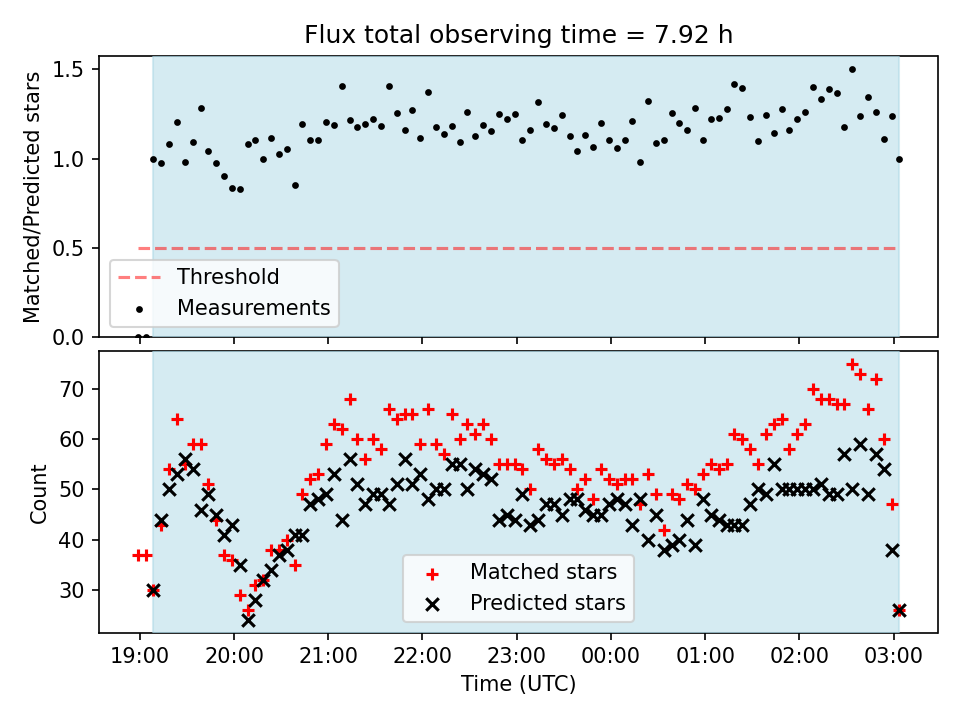 Flux total observing time = 7.92 h

Matched/Predicted stars

1.5
1.0
0.5
0.0

Threshold
Measurements

Count

70
60
50
40
30

Matched stars
Predicted stars

19:00 20:00 21:00 22:00 23:00 00:00 01:00 02:00 03:00

Time (UTC)